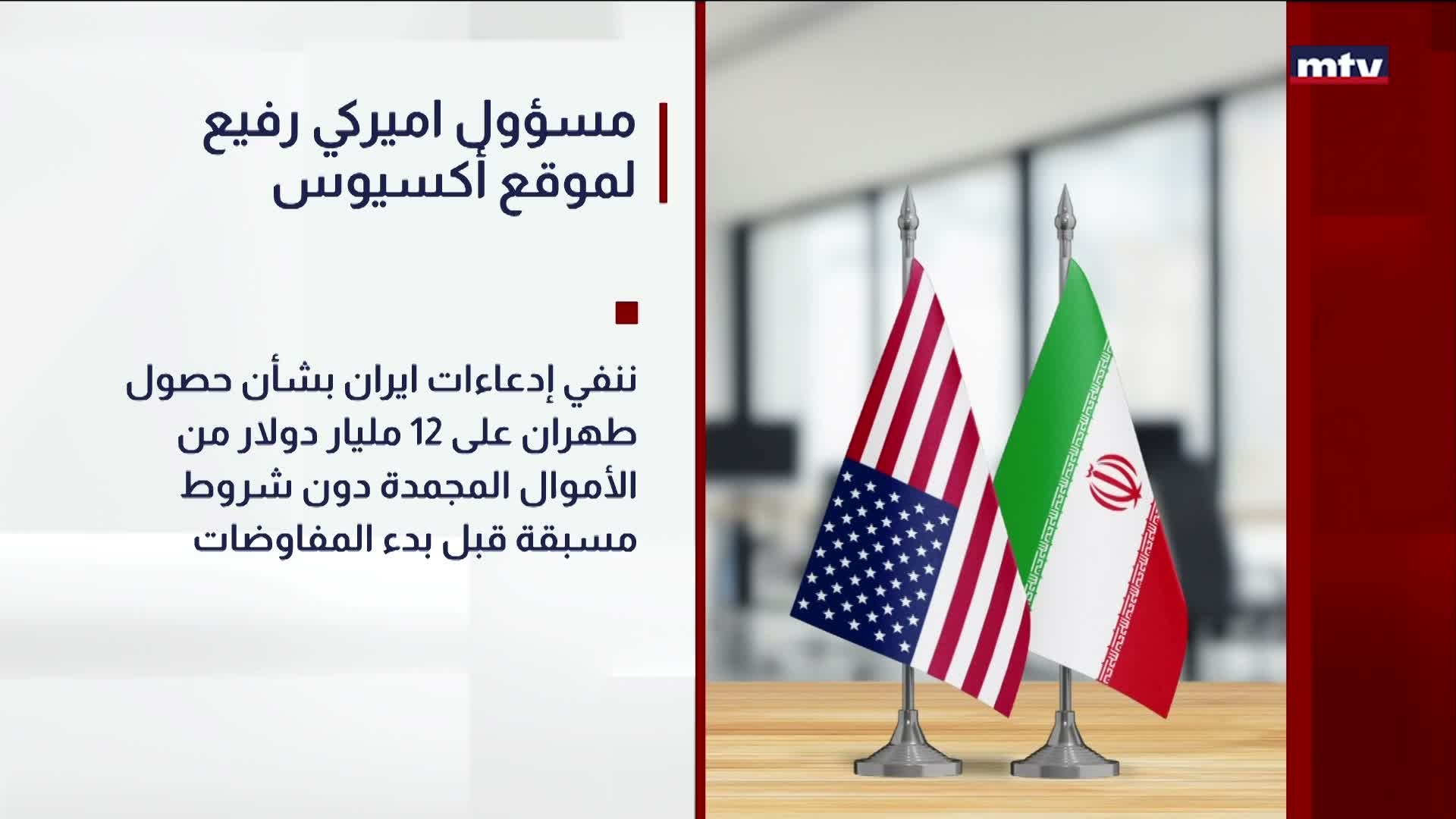 mtv

مسؤول اميركي رفيع لموقع أكسيوس

ننفي إدعاءات ايران بشأن حصول طهران على 12 مليار دولار من الأموال المجمدة دون شروط مسبقة قبل بدء المفاوضات